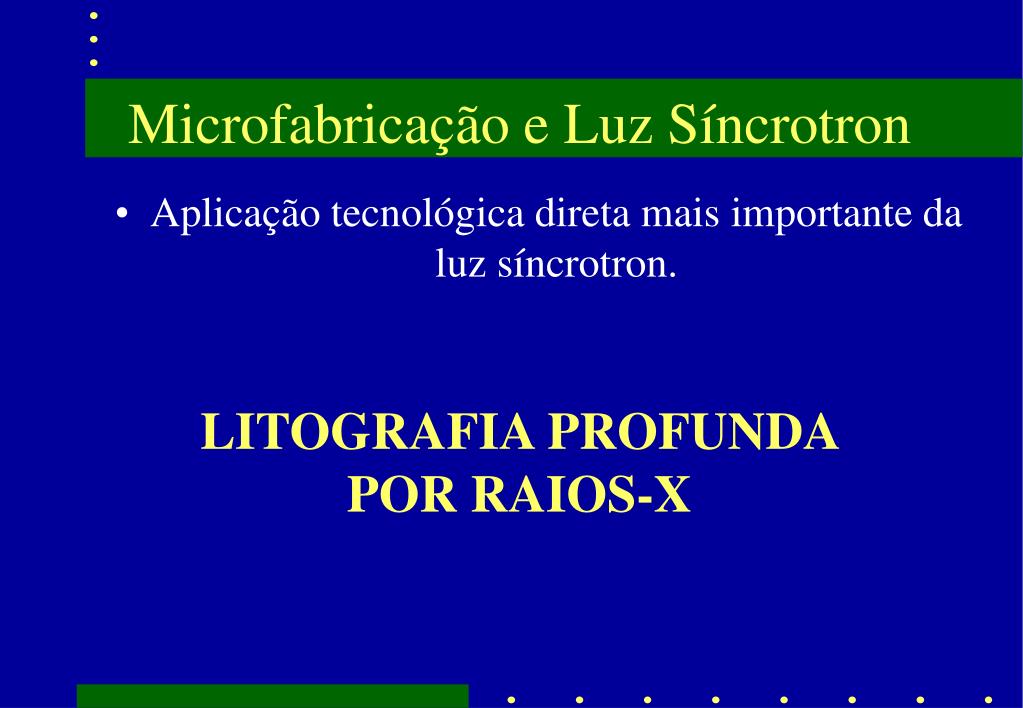 Microfabricação e Luz Síncrotron

• Aplicação tecnológica direta mais importante da luz síncrotron.

LITOGRAFIA PROFUNDA
POR RAIOS-X